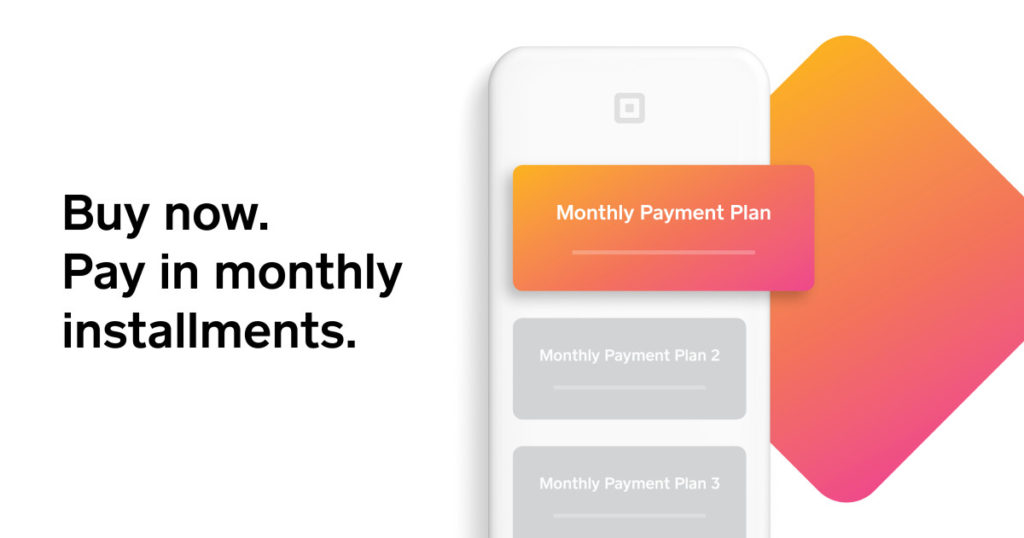 Buy now.
Pay in monthly installments.

Monthly Payment Plan

Monthly Payment Plan 2

Monthly Payment Plan 3